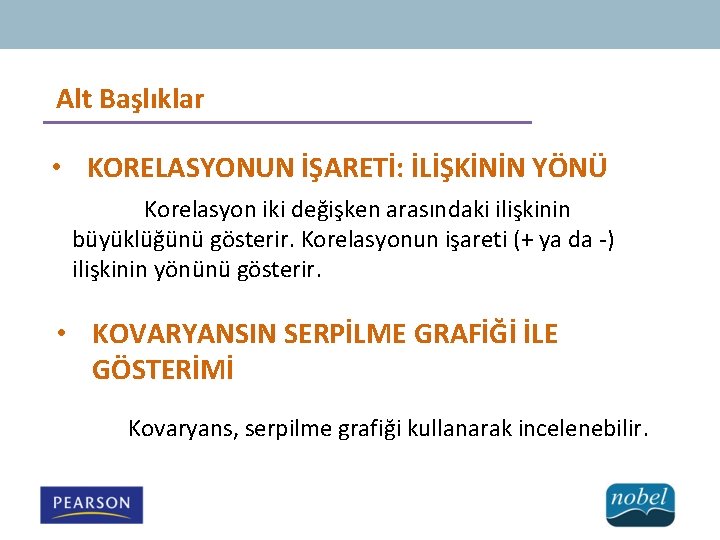 Alt Başlıklar

• KORELASYONUN İŞARETİ: İLİŞKİNİN YÖNÜ

Korelasyon iki değişken arasındaki ilişkinin büyüklüğünü gösterir. Korelasyonun işareti (+ ya da -) ilişkinin yönünü gösterir.

• KOVARYANSIN SERPİLME GRAFİĞİ İLE GÖSTERİMİ

Kovaryans, serpilme grafiği kullanarak incelenebilir.

PEARSON

nobel